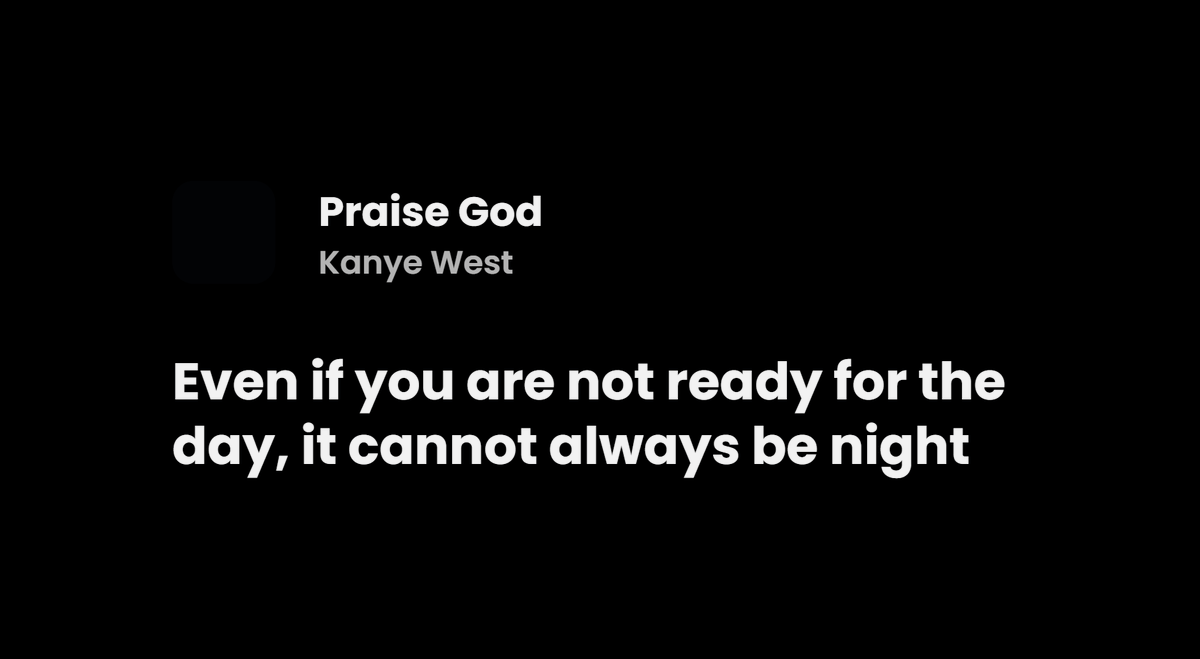 Praise God
Kanye West

Even if you are not ready for the day, it cannot always be night